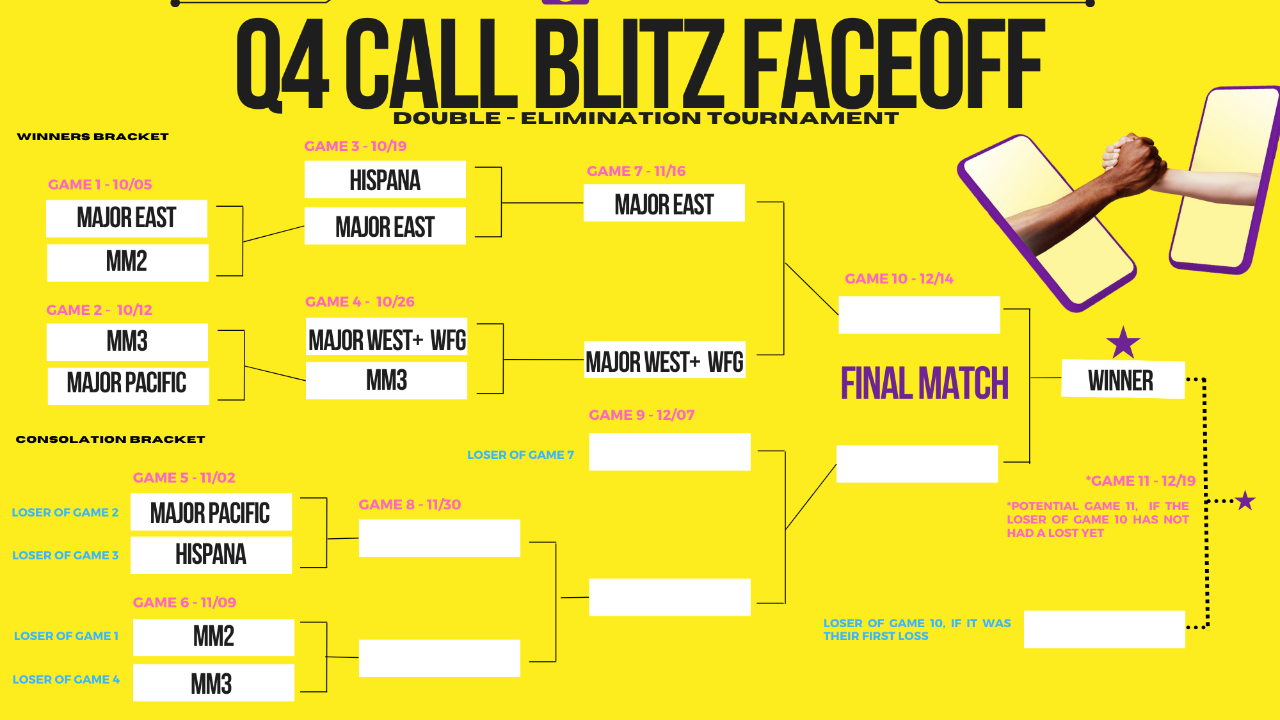 Q4 CALL BLITZ FACEOFF
DOUBLE - ELIMINATION TOURNAMENT

WINNERS BRACKET

GAME 1 - 10/05
MAJOR EAST
MM2

GAME 2 - 10/12
MM3
MAJOR PACIFIC

GAME 3 - 10/19
HISPANA
MAJOR EAST

GAME 4 - 10/26
MAJOR WEST+ WFG
MM3

GAME 7 - 11/16
MAJOR EAST
MAJOR WEST+ WFG

GAME 10 - 12/14

FINAL MATCH

WINNER

CONSOLATION BRACKET

GAME 5 - 11/02
LOSER OF GAME 2 MAJOR PACIFIC
LOSER OF GAME 3 HISPANA

GAME 6 - 11/09
LOSER OF GAME 1 MM2
LOSER OF GAME 4 MM3

GAME 8 - 11/30

GAME 9 - 12/07
LOSER OF GAME 7

*GAME 11 - 12/19
*POTENTIAL GAME 11, IF THE LOSER OF GAME 10 HAS NOT HAD A LOST YET

LOSER OF GAME 10, IF IT WAS THEIR FIRST LOSS